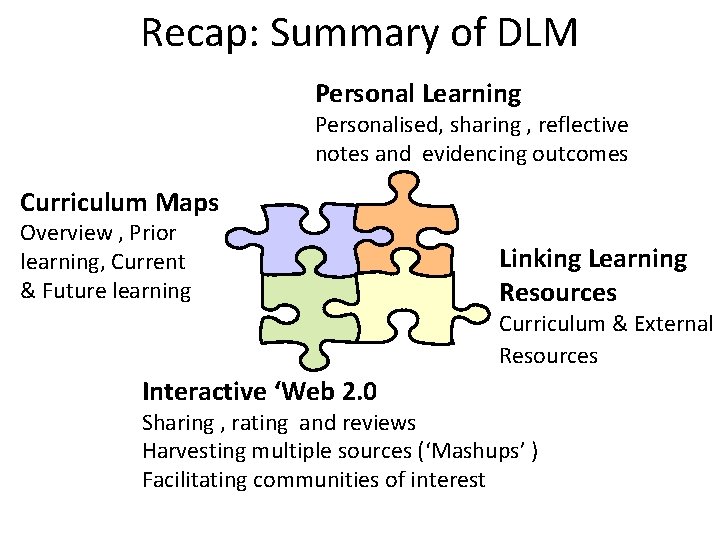 Recap: Summary of DLM

Personal Learning
Personalised, sharing , reflective notes and evidencing outcomes

Curriculum Maps
Overview , Prior learning, Current & Future learning

Linking Learning Resources
Curriculum & External Resources

Interactive ‘Web 2.0
Sharing , rating and reviews
Harvesting multiple sources (‘Mashups’ )
Facilitating communities of interest